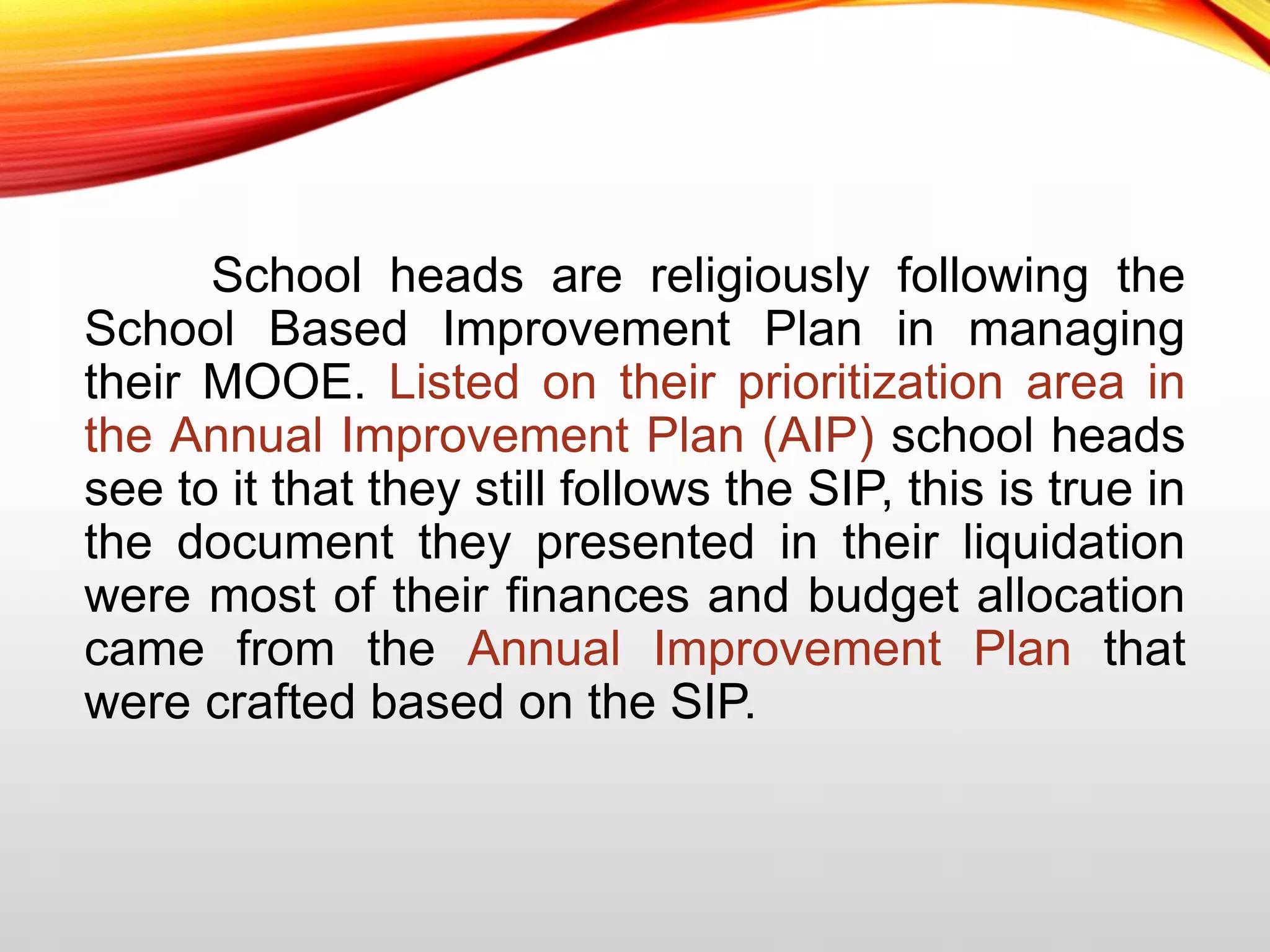 School heads are religiously following the School Based Improvement Plan in managing their MOOE. Listed on their prioritization area in the Annual Improvement Plan (AIP) school heads see to it that they still follows the SIP, this is true in the document they presented in their liquidation were most of their finances and budget allocation came from the Annual Improvement Plan that were crafted based on the SIP.